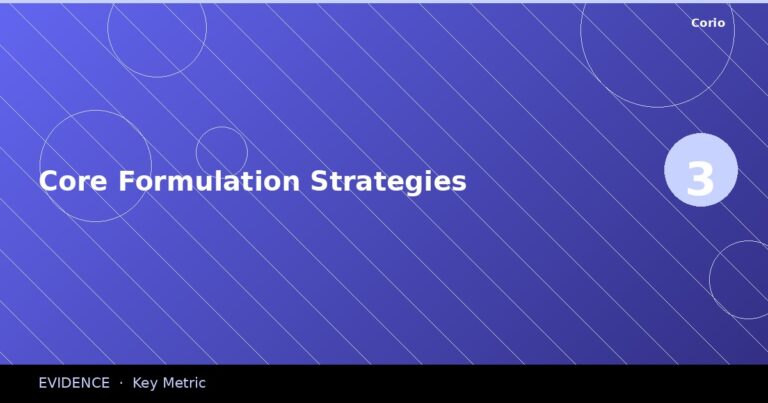 Corio

Core Formulation Strategies

3

EVIDENCE · Key Metric